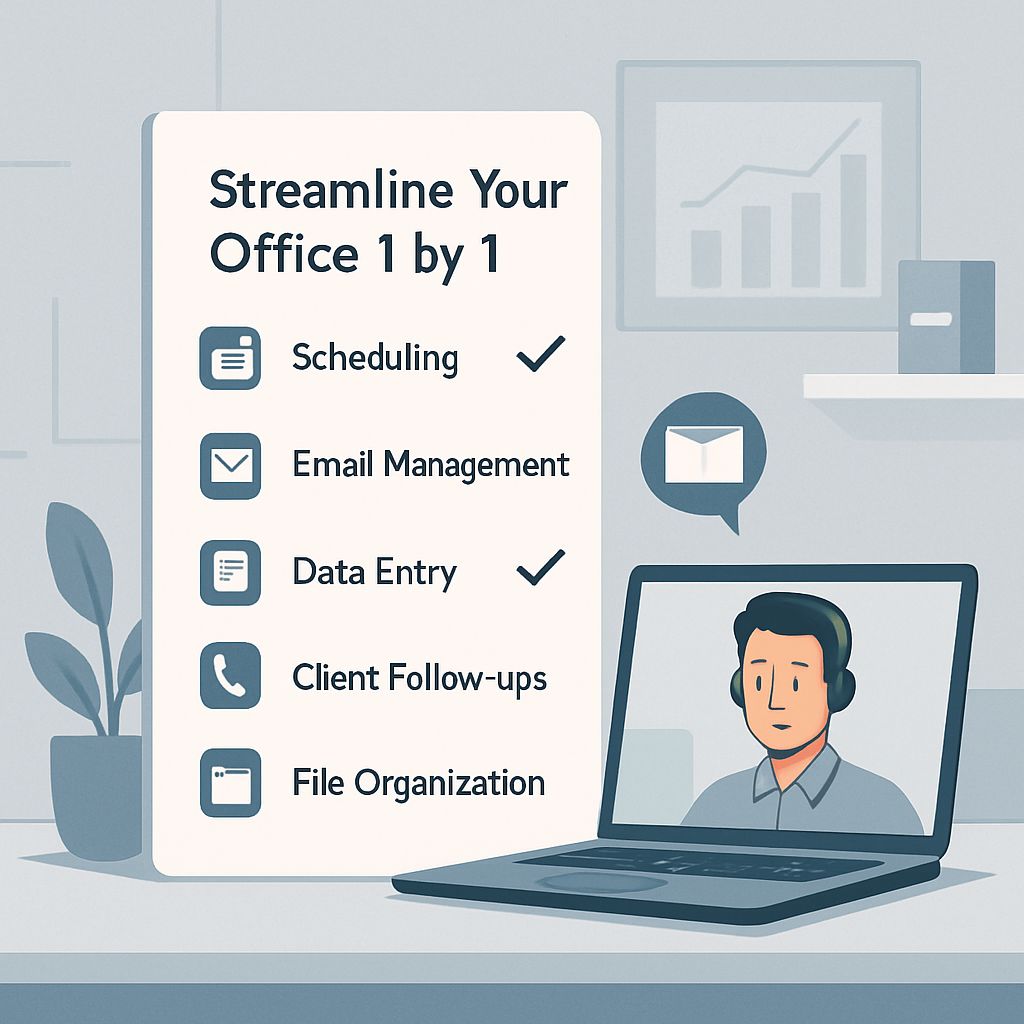 Streamline Your Office 1 by 1

Scheduling ✓

Email Management

Data Entry ✓

Client Follow-ups

File Organization